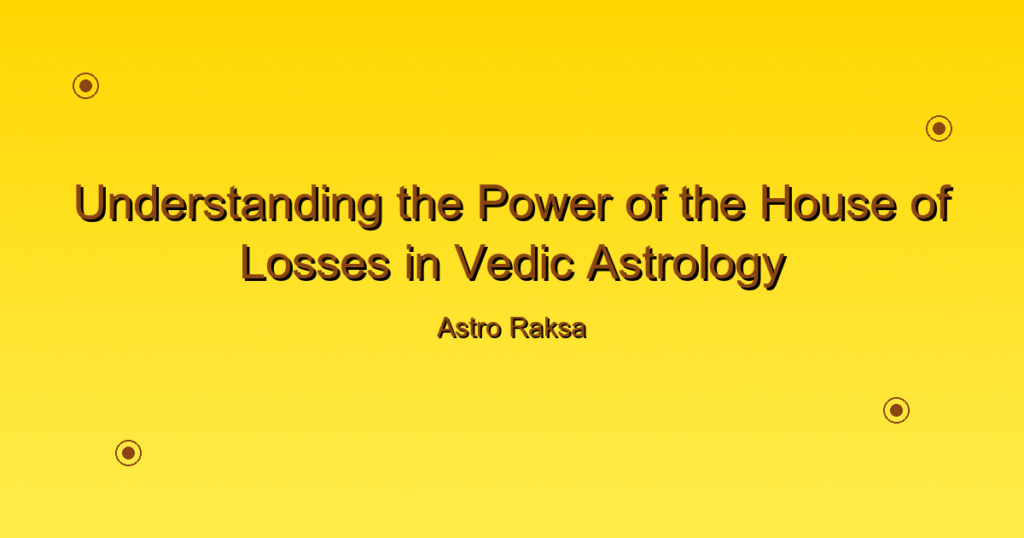 Understanding the Power of the House of Losses in Vedic Astrology

Astro Raksa